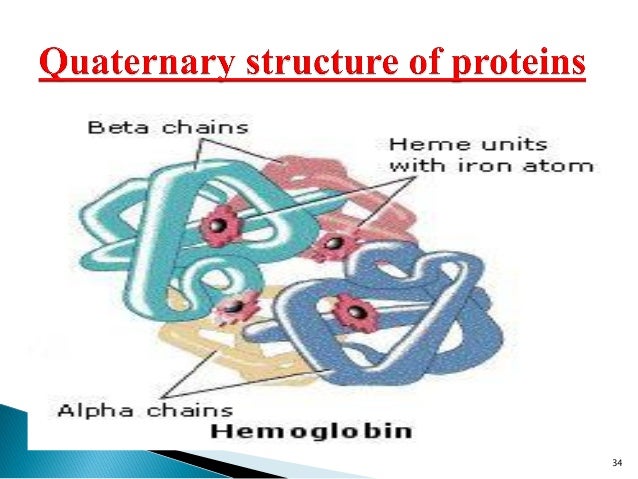 Quaternary structure of proteins

Beta chains

Heme units with iron atom

Alpha chains

Hemoglobin

34